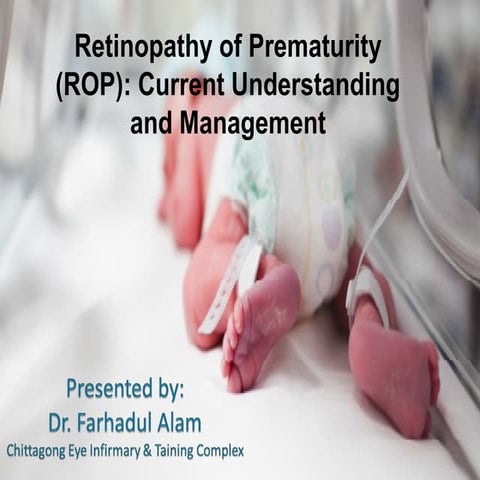 Retinopathy of Prematurity (ROP): Current Understanding and Management

Presented by:
Dr. Farhadul Alam
Chittagong Eye Infirmary & Taining Complex